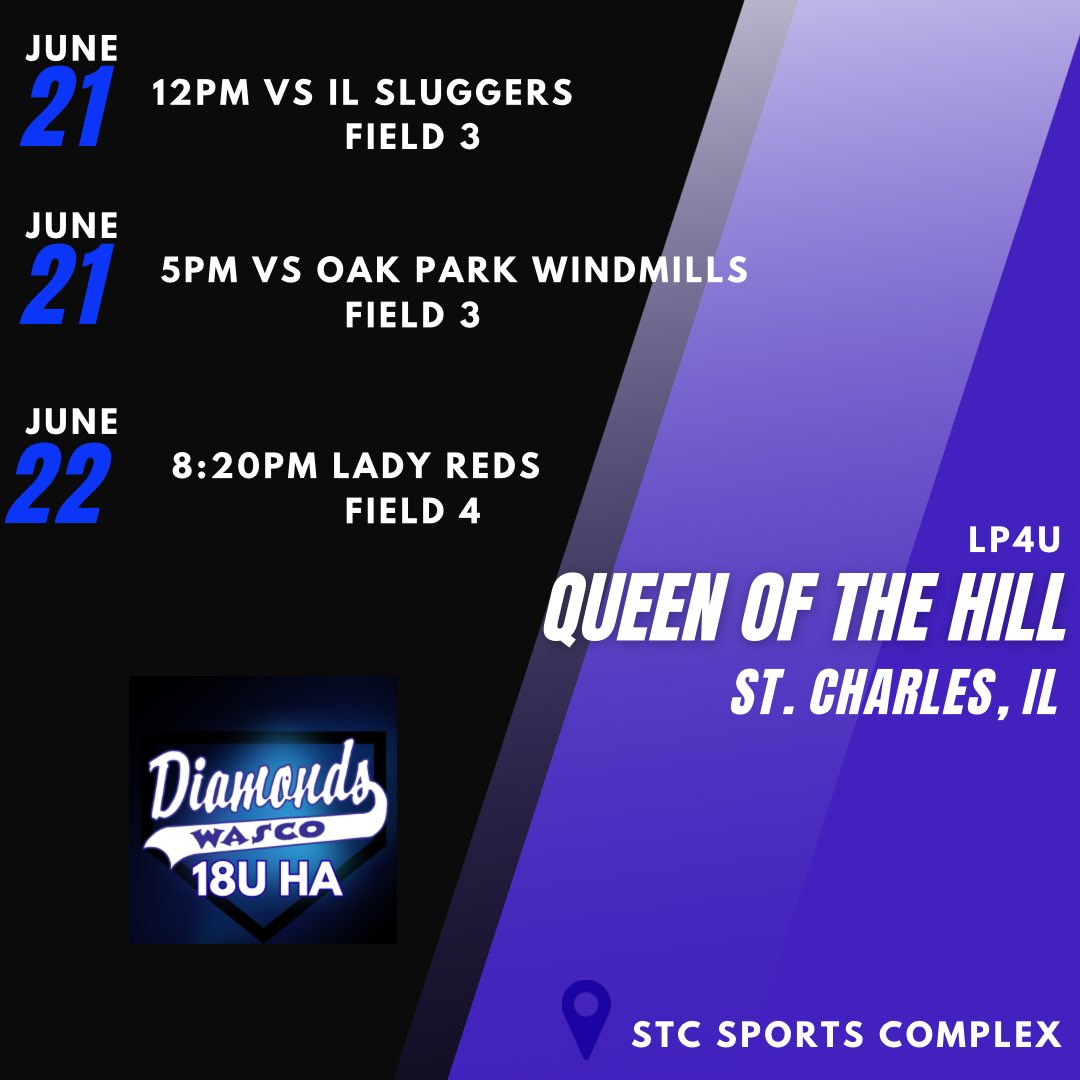 JUNE
21
12PM VS IL SLUGGERS
FIELD 3

JUNE
21
5PM VS OAK PARK WINDMILLS
FIELD 3

JUNE
22
8:20PM LADY REDS
FIELD 4

LP4U
QUEEN OF THE HILL
ST. CHARLES, IL

Diamonds
WASCO
18U HA

STC SPORTS COMPLEX